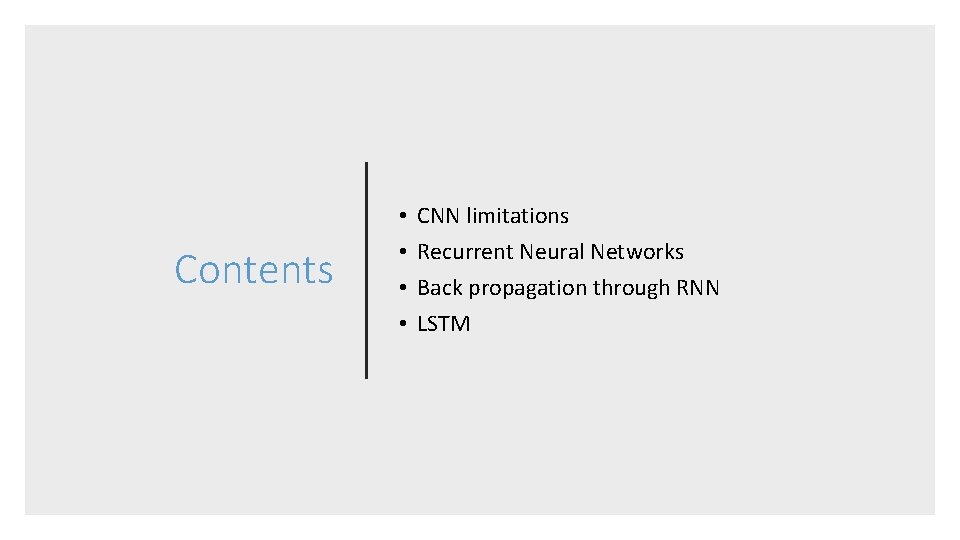 Contents

• CNN limitations
• Recurrent Neural Networks
• Back propagation through RNN
• LSTM